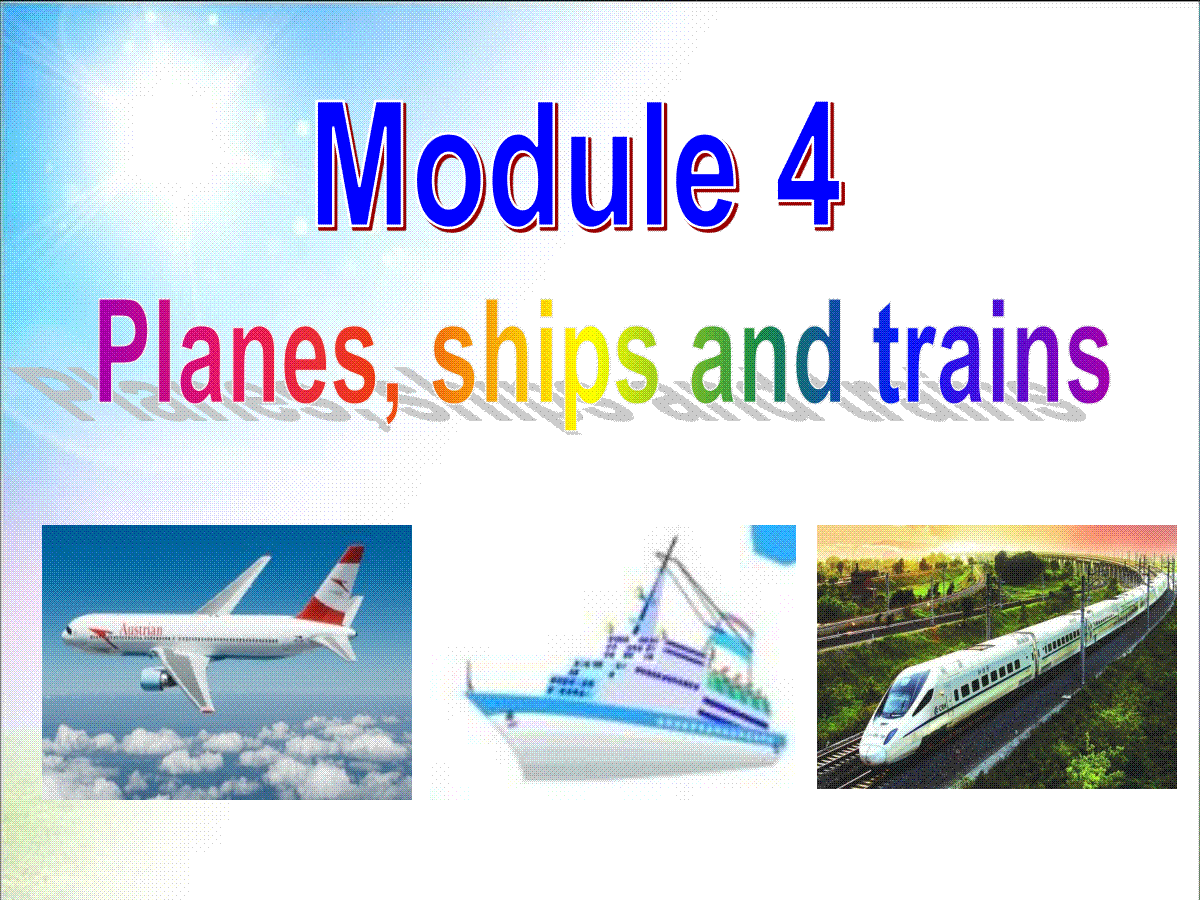 Module 4

Planes, ships and trains

Austrian